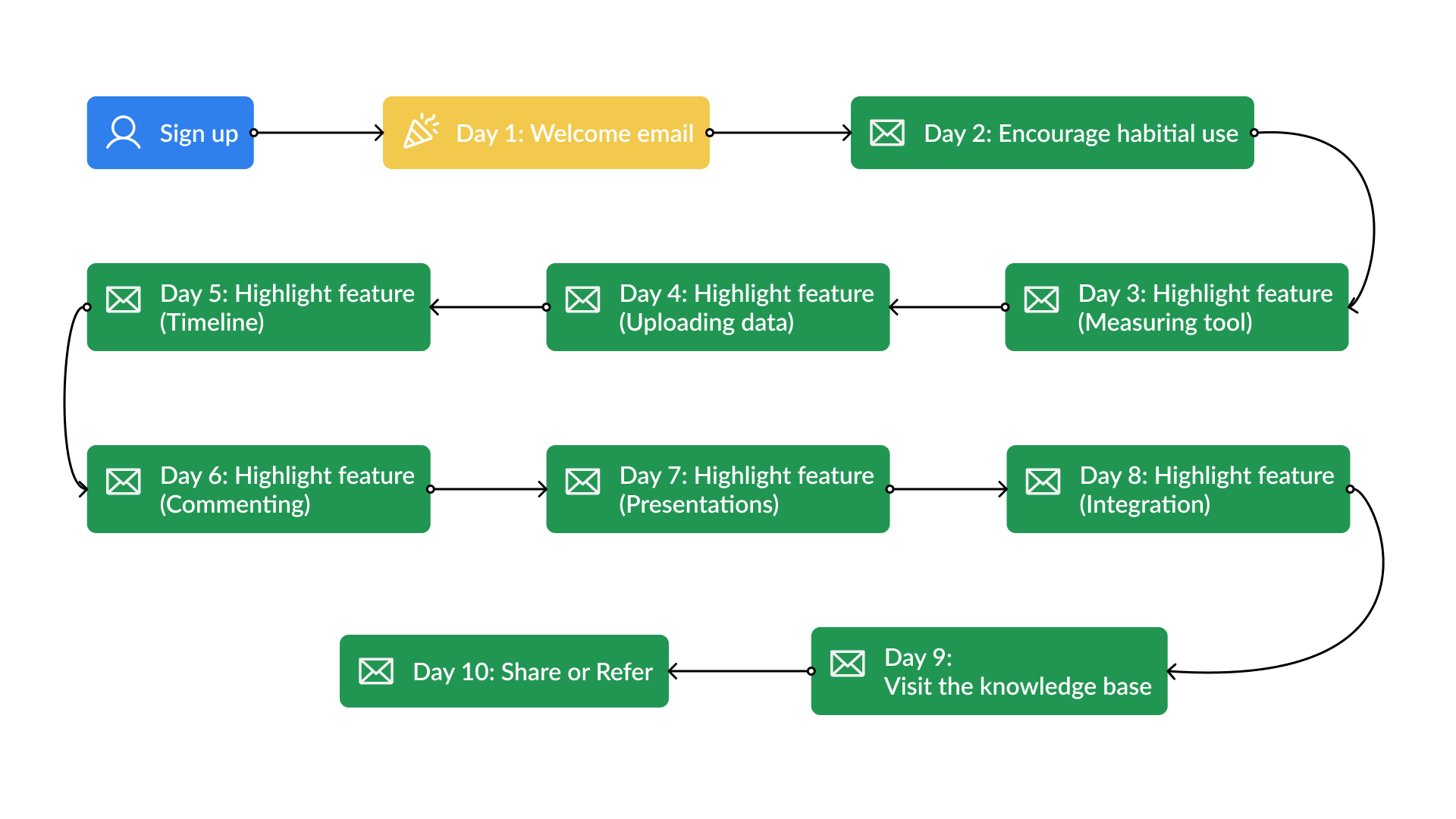 Sign up

Day 1: Welcome email

Day 2: Encourage habitial use

Day 3: Highlight feature (Measuring tool)

Day 4: Highlight feature (Uploading data)

Day 5: Highlight feature (Timeline)

Day 6: Highlight feature (Commenting)

Day 7: Highlight feature (Presentations)

Day 8: Highlight feature (Integration)

Day 9: Visit the knowledge base

Day 10: Share or Refer